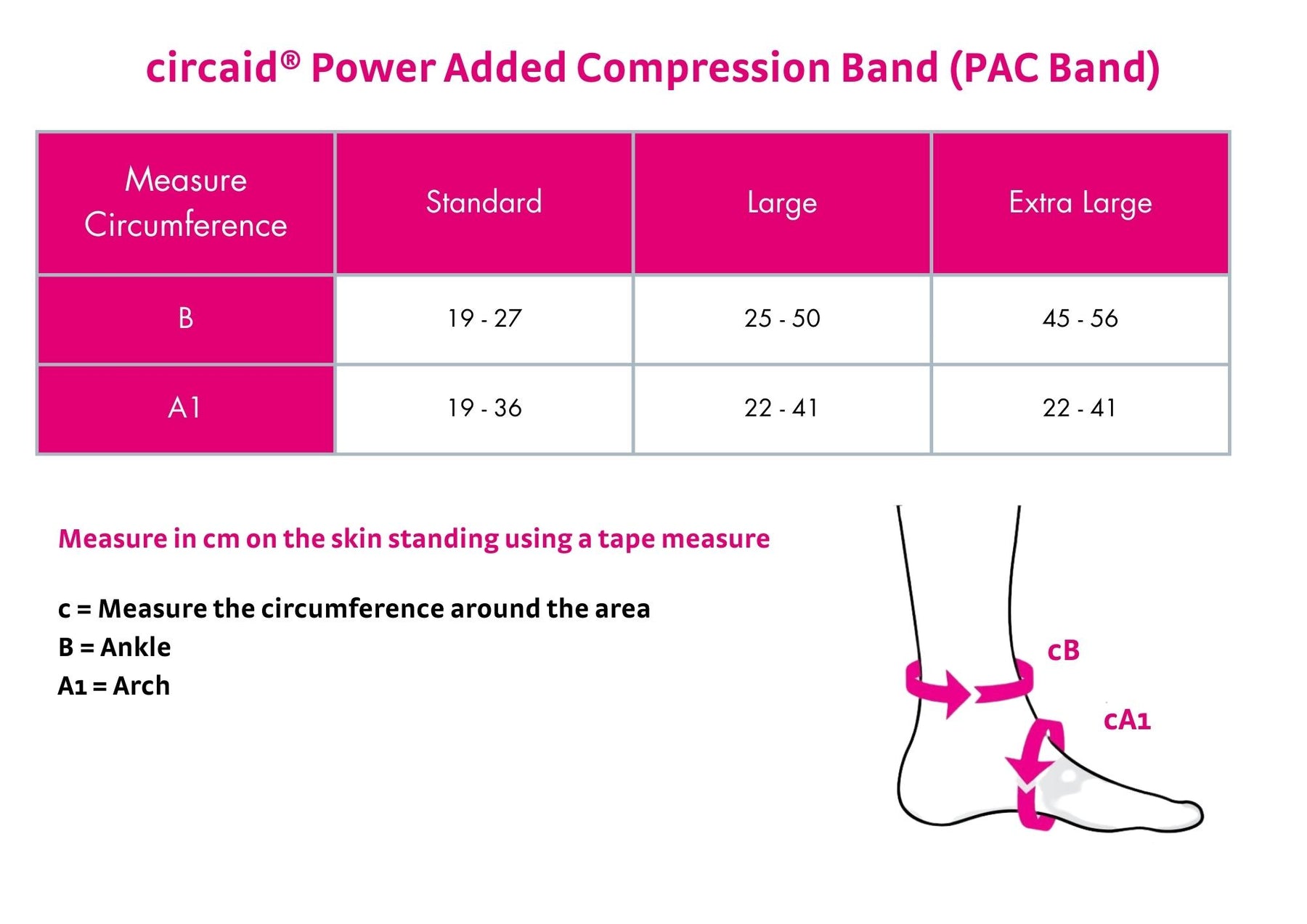 circaid® Power Added Compression Band (PAC Band)

| Measure Circumference | Standard | Large | Extra Large |
|---|---|---|---|
| B | 19 - 27 | 25 - 50 | 45 - 56 |
| A1 | 19 - 36 | 22 - 41 | 22 - 41 |

Measure in cm on the skin standing using a tape measure

c = Measure the circumference around the area
B = Ankle
A1 = Arch

cB
cA1